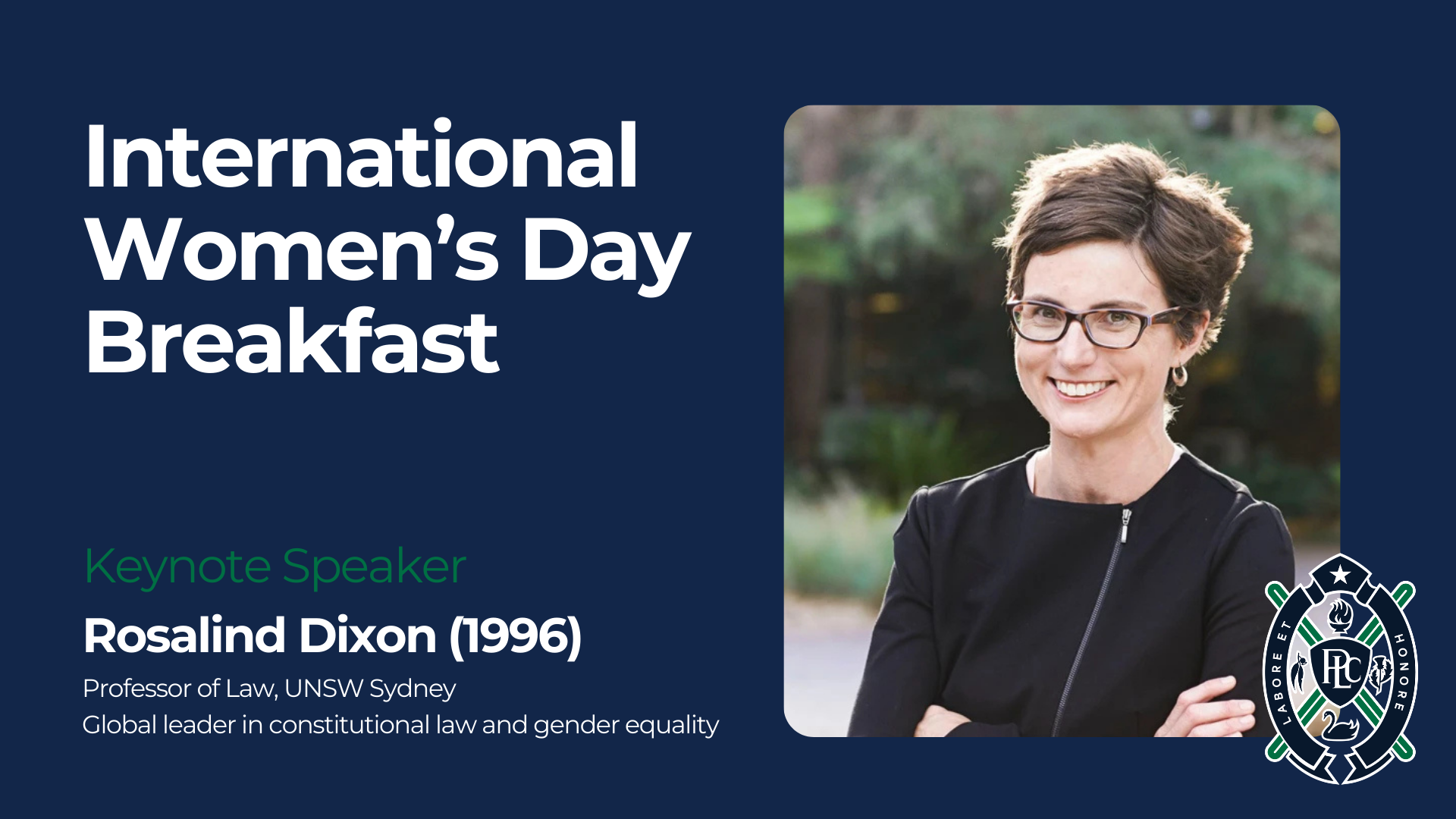 International Women's Day Breakfast

Keynote Speaker

Rosalind Dixon (1996)

Professor of Law, UNSW Sydney
Global leader in constitutional law and gender equality

LABORE ET HONORE

PLC